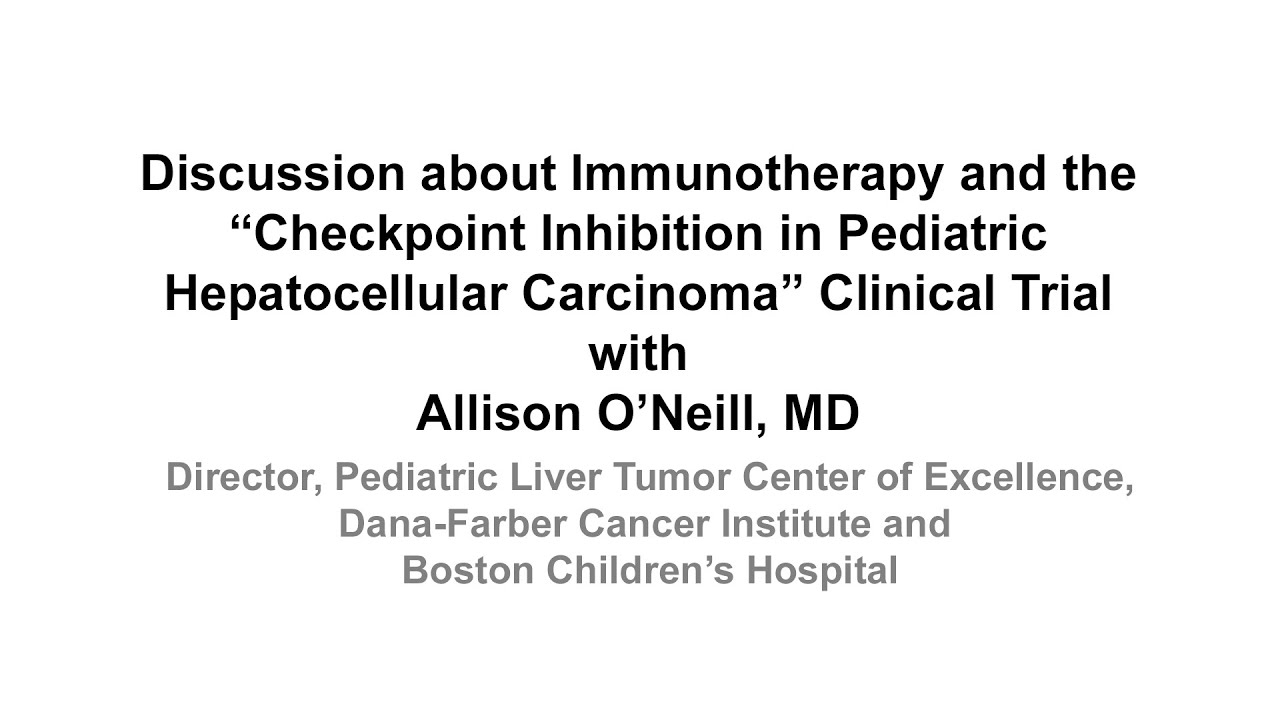 Discussion about Immunotherapy and the “Checkpoint Inhibition in Pediatric Hepatocellular Carcinoma” Clinical Trial
with
Allison O’Neill, MD

Director, Pediatric Liver Tumor Center of Excellence,
Dana-Farber Cancer Institute and
Boston Children’s Hospital